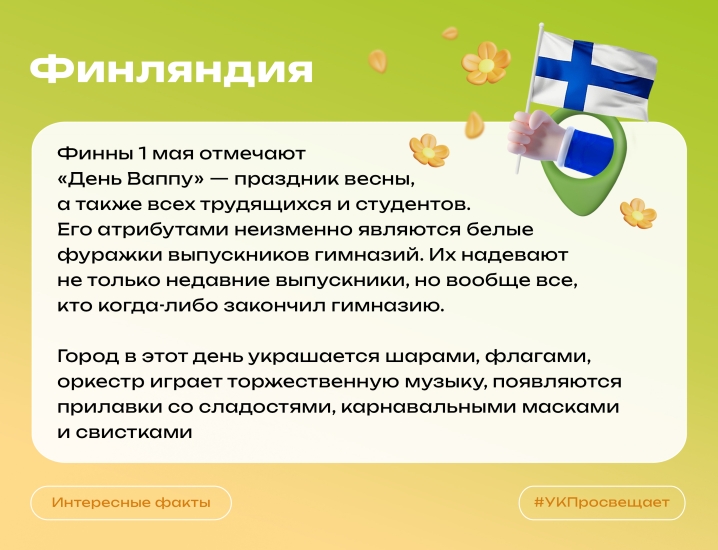 Финляндия

Финны 1 мая отмечают «День Ваппу» — праздник весны, а также всех трудящихся и студентов. Его атрибутами неизменно являются белые фуражки выпускников гимназий. Их надевают не только недавние выпускники, но вообще все, кто когда-либо закончил гимназию.

Город в этот день украшается шарами, флагами, оркестр играет торжественную музыку, появляются прилавки со сладостями, карнавальными масками и свистками

Интересные факты

#УКПросвещает